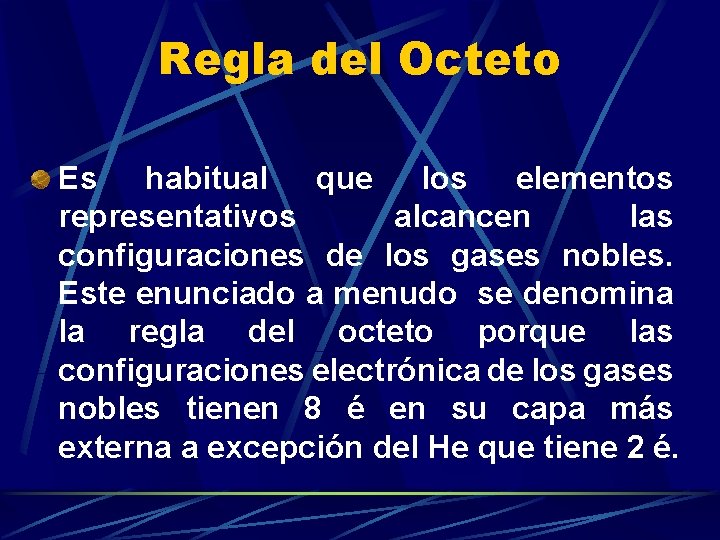 Regla del Octeto

Es habitual que los elementos representativos alcancen las configuraciones de los gases nobles. Este enunciado a menudo se denomina la regla del octeto porque las configuraciones electrónica de los gases nobles tienen 8 é en su capa más externa a excepción del He que tiene 2 é.